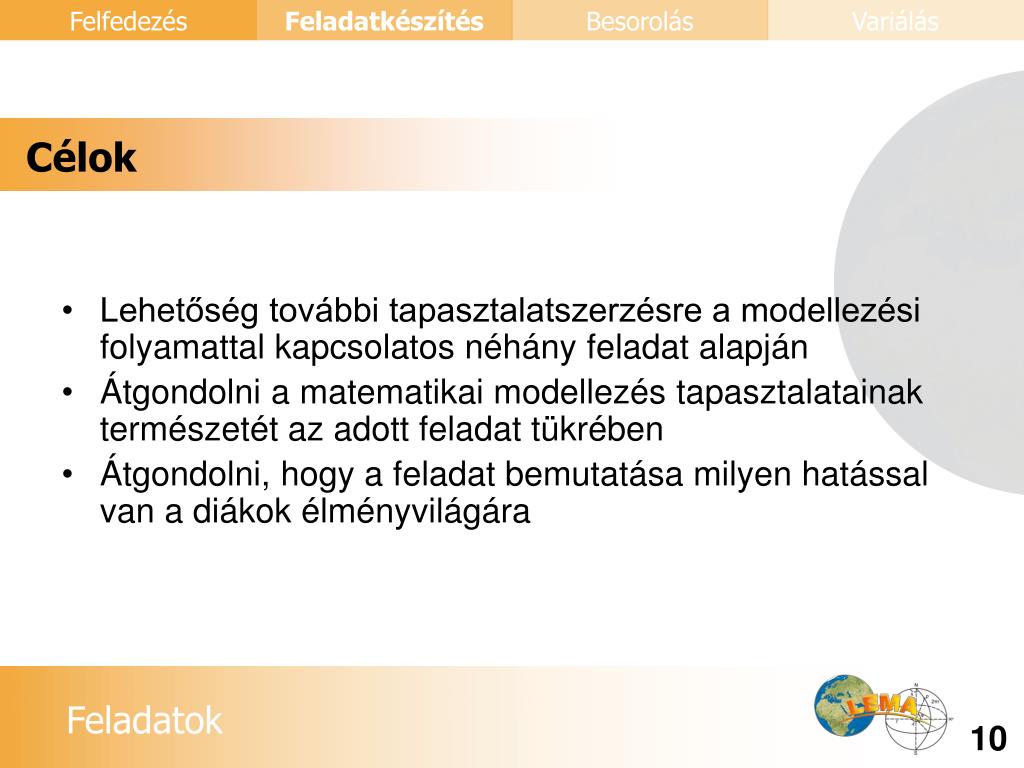 Felfedezés Feladatkészítés Besorolás Variálás

Célok

• Lehetőség további tapasztalatszerzésre a modellezési folyamattal kapcsolatos néhány feladat alapján
• Átgondolni a matematikai modellezés tapasztalatainak természetét az adott feladat tükrében
• Átgondolni, hogy a feladat bemutatása milyen hatással van a diákok élményvilágára

Feladatok

LEMA

10